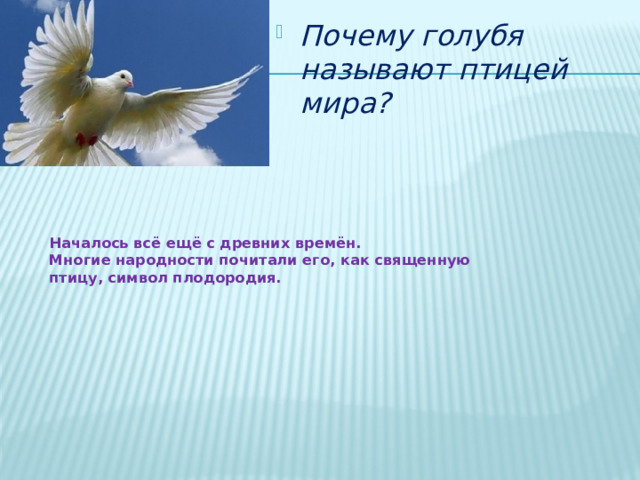 Почему голубя называют птицей мира?

Началось всё ещё с древних времён.
Многие народности почитали его, как священную птицу, символ плодородия.